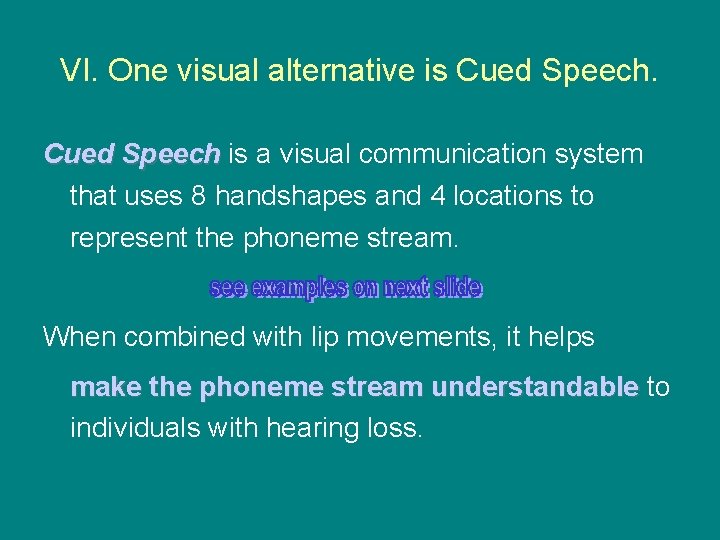 VI. One visual alternative is Cued Speech.

Cued Speech is a visual communication system that uses 8 handshapes and 4 locations to represent the phoneme stream.

see examples on next slide

When combined with lip movements, it helps make the phoneme stream understandable to individuals with hearing loss.